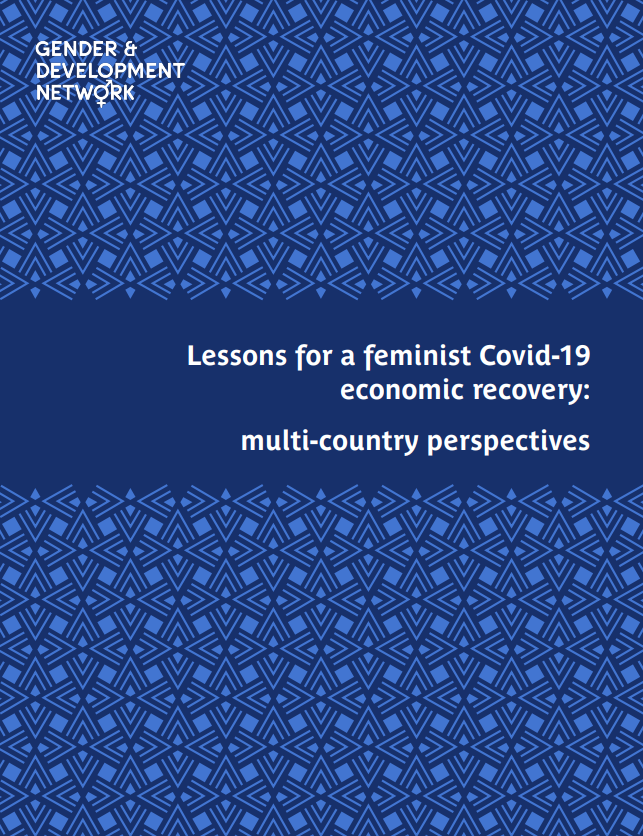 GENDER &
DEVELOPMENT
NETWORK

Lessons for a feminist Covid-19 economic recovery:

multi-country perspectives